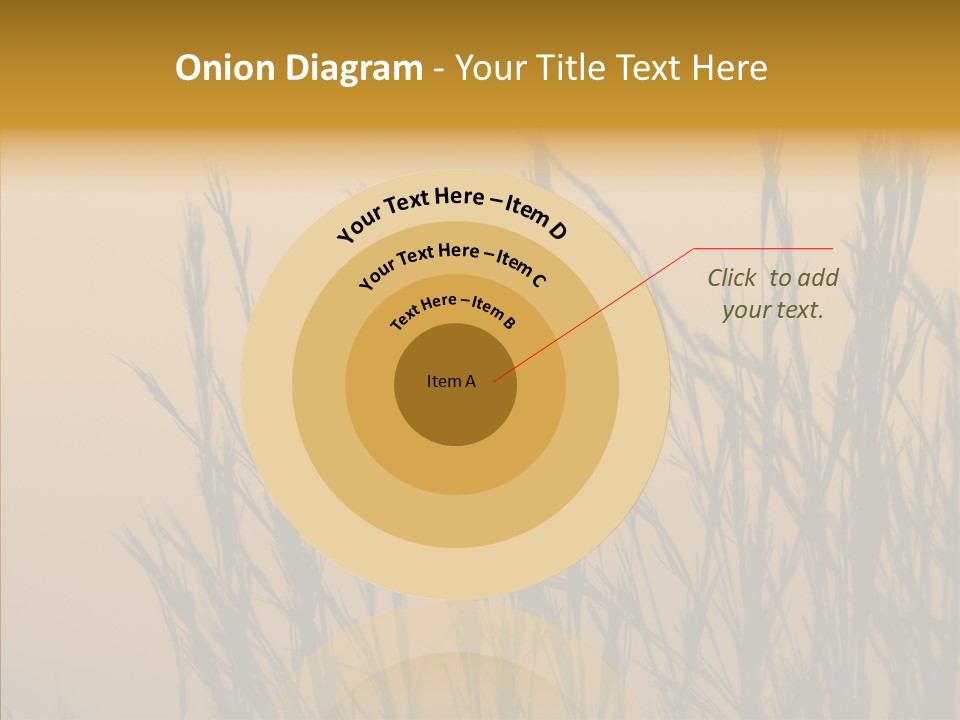 Onion Diagram - Your Title Text Here

Your Text Here – Item D

Your Text Here – Item C

Text Here – Item B

Item A

Click to add your text.